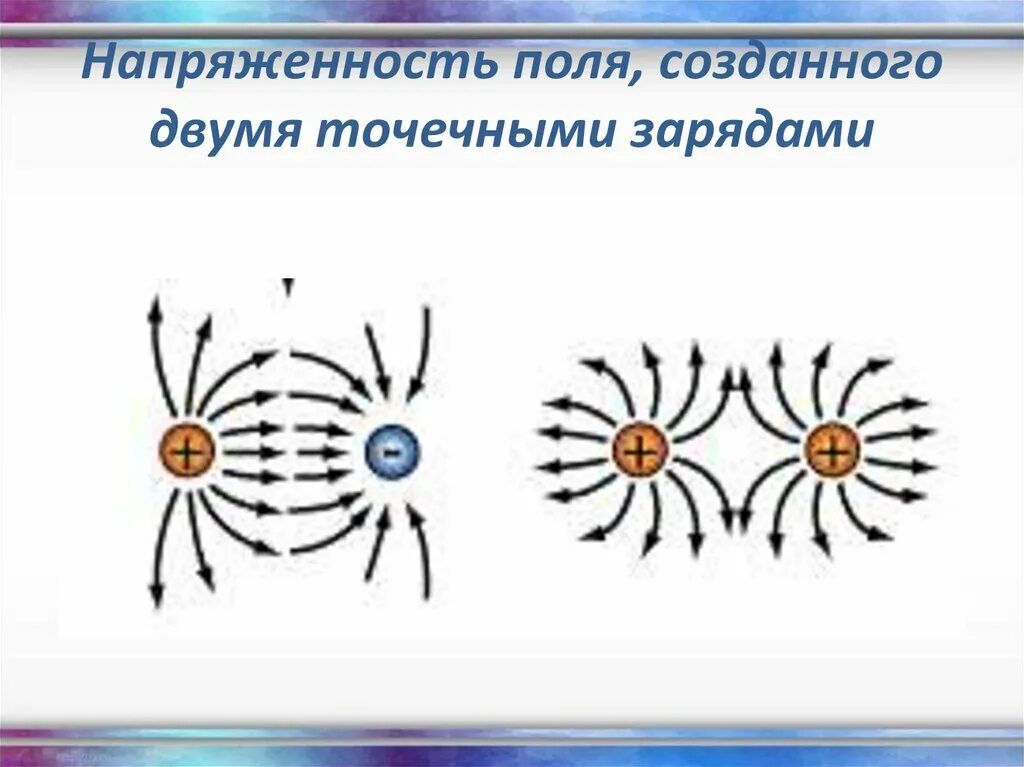 Напряженность поля, созданного двумя точечными зарядами

+ -

+ +